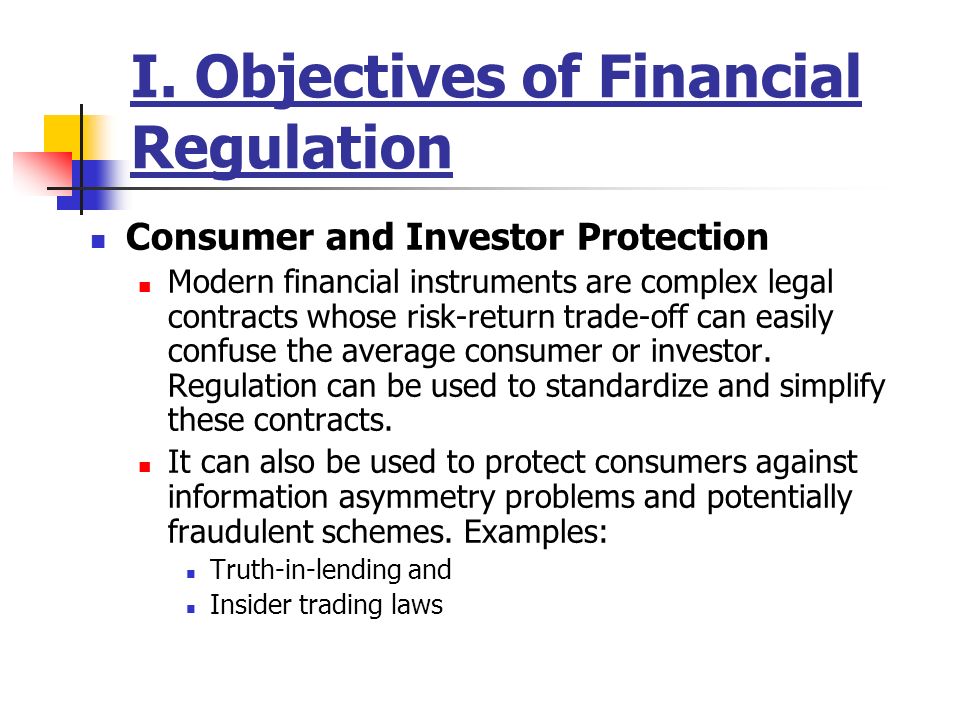 I. Objectives of Financial Regulation

Consumer and Investor Protection

Modern financial instruments are complex legal contracts whose risk-return trade-off can easily confuse the average consumer or investor. Regulation can be used to standardize and simplify these contracts.

It can also be used to protect consumers against information asymmetry problems and potentially fraudulent schemes. Examples:

Truth-in-lending and

Insider trading laws